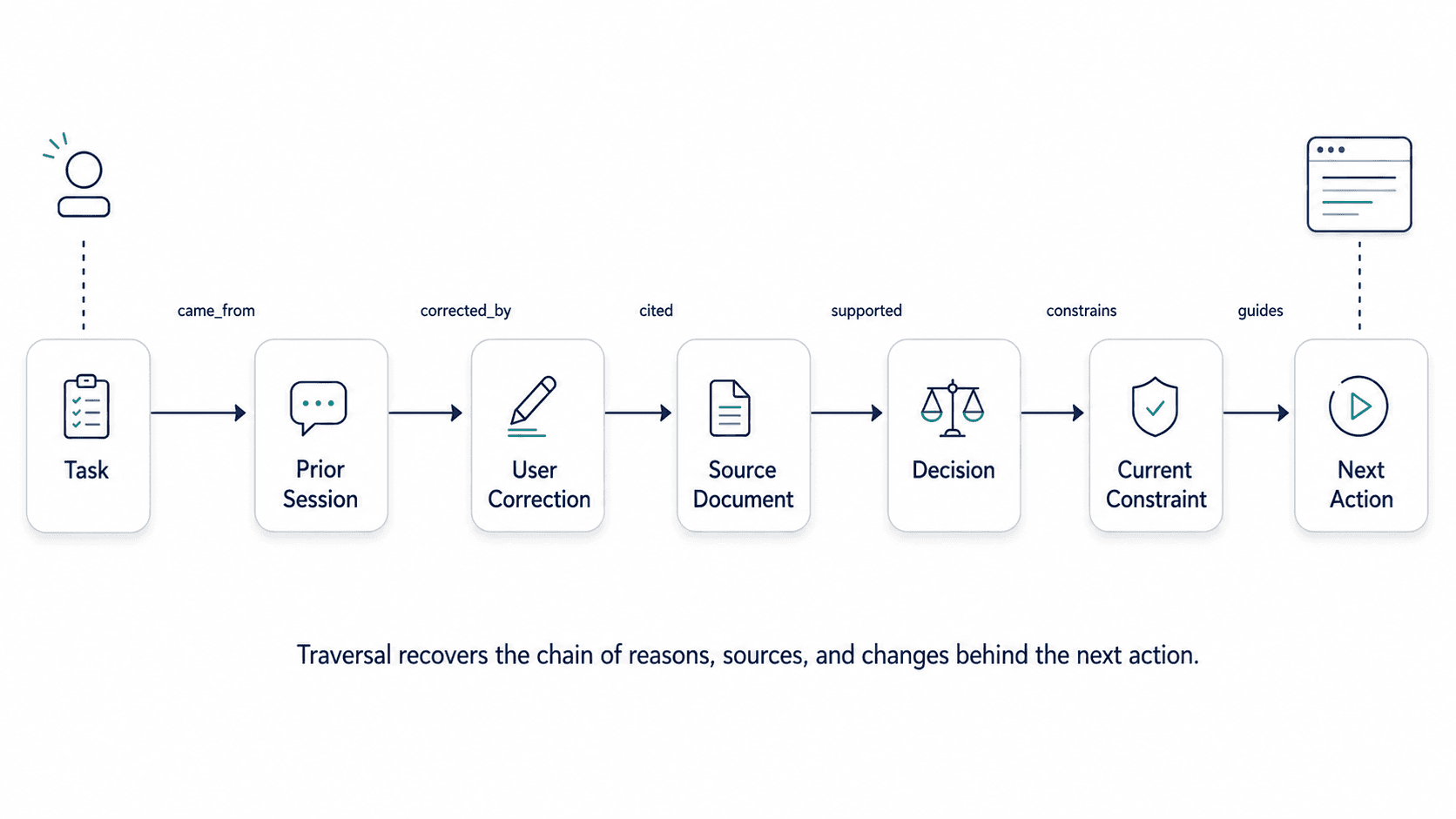 came_from

corrected_by

cited

supported

constrains

guides

Task

Prior Session

User Correction

Source Document

Decision

Current Constraint

Next Action

Traversal recovers the chain of reasons, sources, and changes behind the next action.